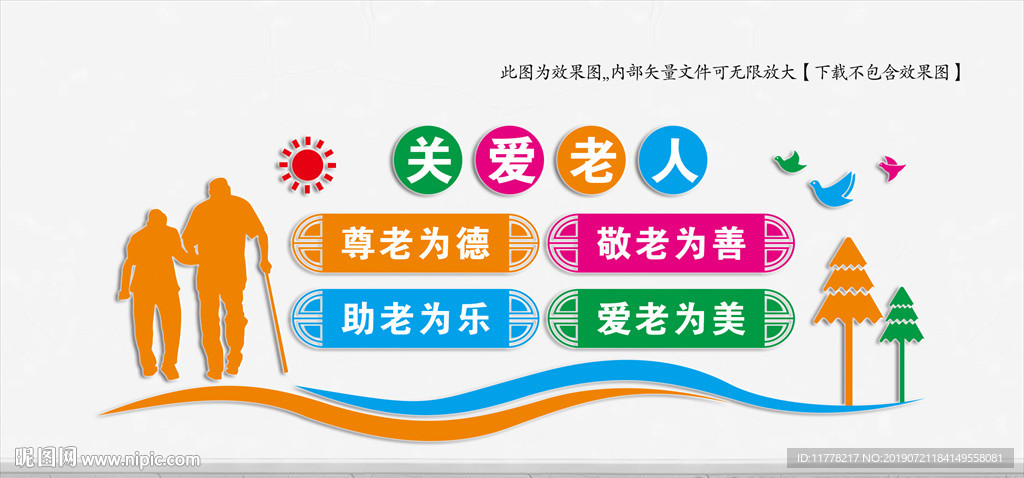 此图为效果图,,内部矢量文件可无限放大【下载不包含效果图】

关爱老人

尊老为德

敬老为善

助老为乐

爱老为美

昵图网 www.nipic.com

ID:11778217 NO:20190721184149558081